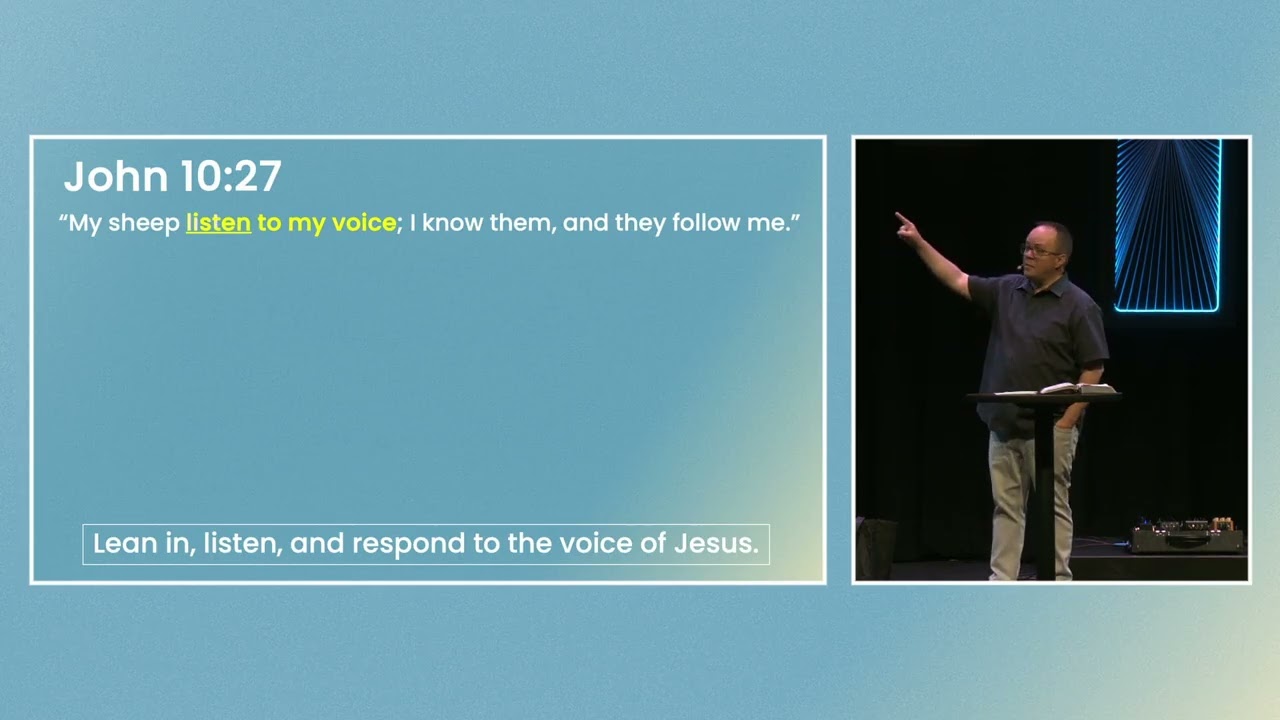 John 10:27

“My sheep listen to my voice; I know them, and they follow me.”

Lean in, listen, and respond to the voice of Jesus.